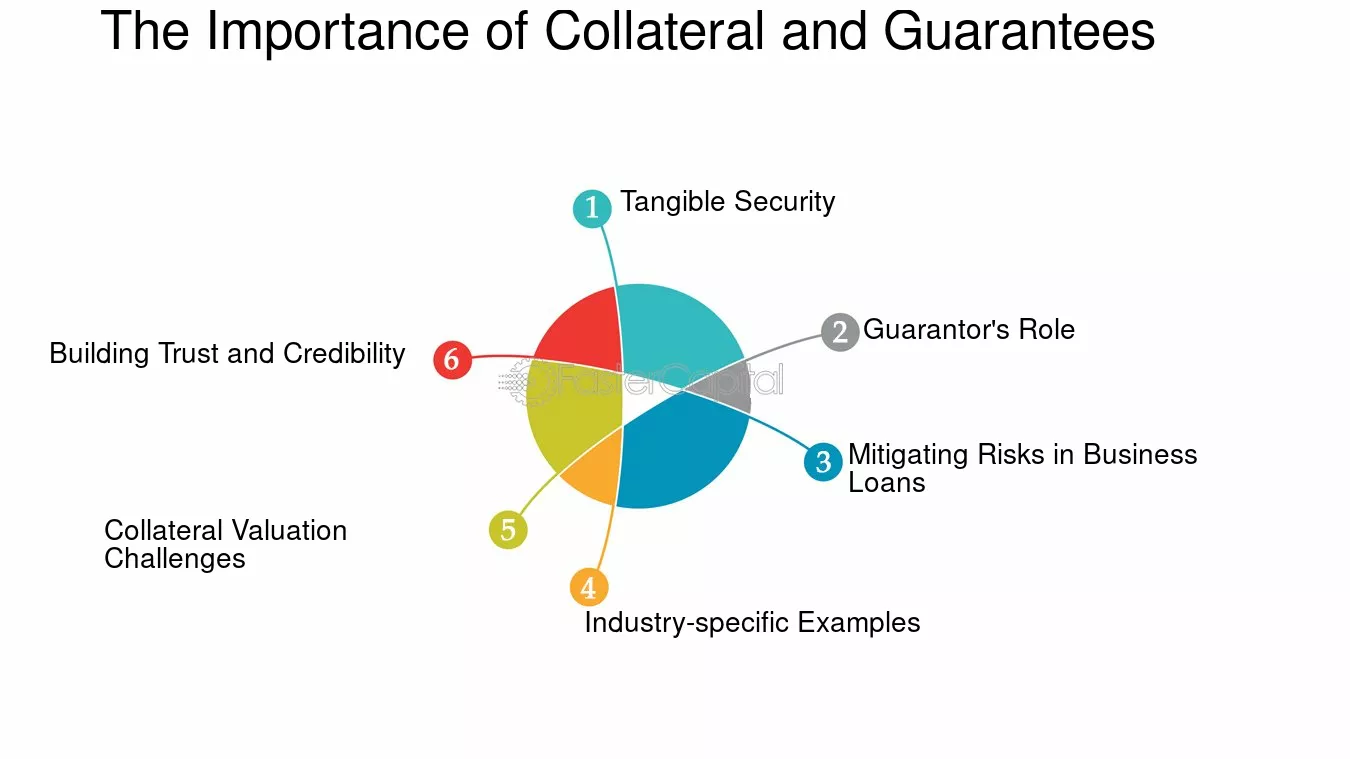 The Importance of Collateral and Guarantees

1 Tangible Security

2 Guarantor's Role

3 Mitigating Risks in Business Loans

4 Industry-specific Examples

5 Collateral Valuation Challenges

6 Building Trust and Credibility

FasterCapital